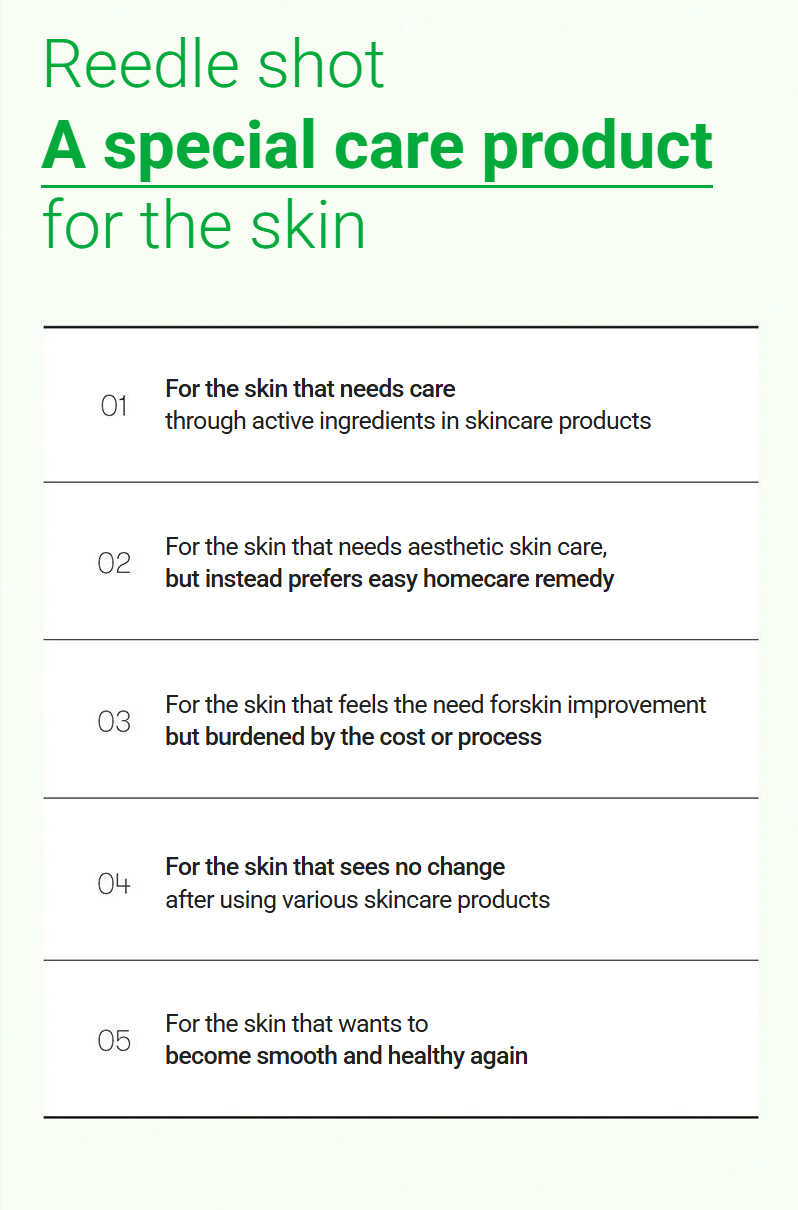 Reedle shot
A special care product
for the skin

01 For the skin that needs care
through active ingredients in skincare products

02 For the skin that needs aesthetic skin care,
but instead prefers easy homecare remedy

03 For the skin that feels the need forskin improvement
but burdened by the cost or process

04 For the skin that sees no change
after using various skincare products

05 For the skin that wants to
become smooth and healthy again